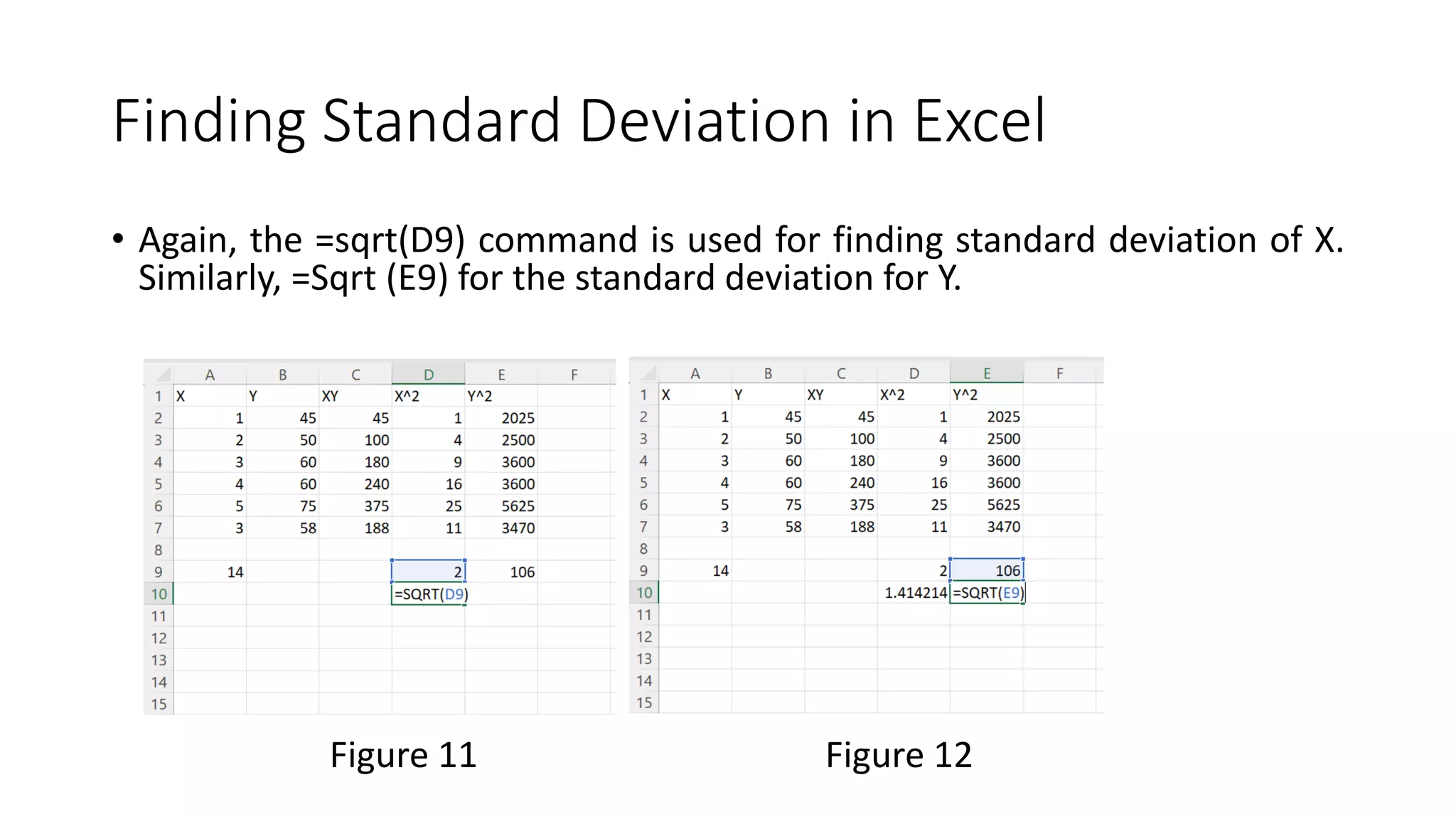 Finding Standard Deviation in Excel

• Again, the =sqrt(D9) command is used for finding standard deviation of X. Similarly, =Sqrt (E9) for the standard deviation for Y.

| | A | B | C | D | E | F |
|---|---|---|---|---|---|---|
| 1 | X | Y | XY | X^2 | Y^2 | |
| 2 | 1 | 45 | 45 | 1 | 2025 | |
| 3 | 2 | 50 | 100 | 4 | 2500 | |
| 4 | 3 | 60 | 180 | 9 | 3600 | |
| 5 | 4 | 60 | 240 | 16 | 3600 | |
| 6 | 5 | 75 | 375 | 25 | 5625 | |
| 7 | 3 | 58 | 188 | 11 | 3470 | |
| 8 | | | | | | |
| 9 | 14 | | | 2 | 106 | |
| 10 | | | | =SQRT(D9) | | |
| 11 | | | | | | |
| 12 | | | | | | |
| 13 | | | | | | |
| 14 | | | | | | |
| 15 | | | | | | |

Figure 11

| | A | B | C | D | E | F |
|---|---|---|---|---|---|---|
| 1 | X | Y | XY | X^2 | Y^2 | |
| 2 | 1 | 45 | 45 | 1 | 2025 | |
| 3 | 2 | 50 | 100 | 4 | 2500 | |
| 4 | 3 | 60 | 180 | 9 | 3600 | |
| 5 | 4 | 60 | 240 | 16 | 3600 | |
| 6 | 5 | 75 | 375 | 25 | 5625 | |
| 7 | 3 | 58 | 188 | 11 | 3470 | |
| 8 | | | | | | |
| 9 | 14 | | | 2 | 106 | |
| 10 | | | | 1.414214 | =SQRT(E9) | |
| 11 | | | | | | |
| 12 | | | | | | |
| 13 | | | | | | |
| 14 | | | | | | |
| 15 | | | | | | |

Figure 12